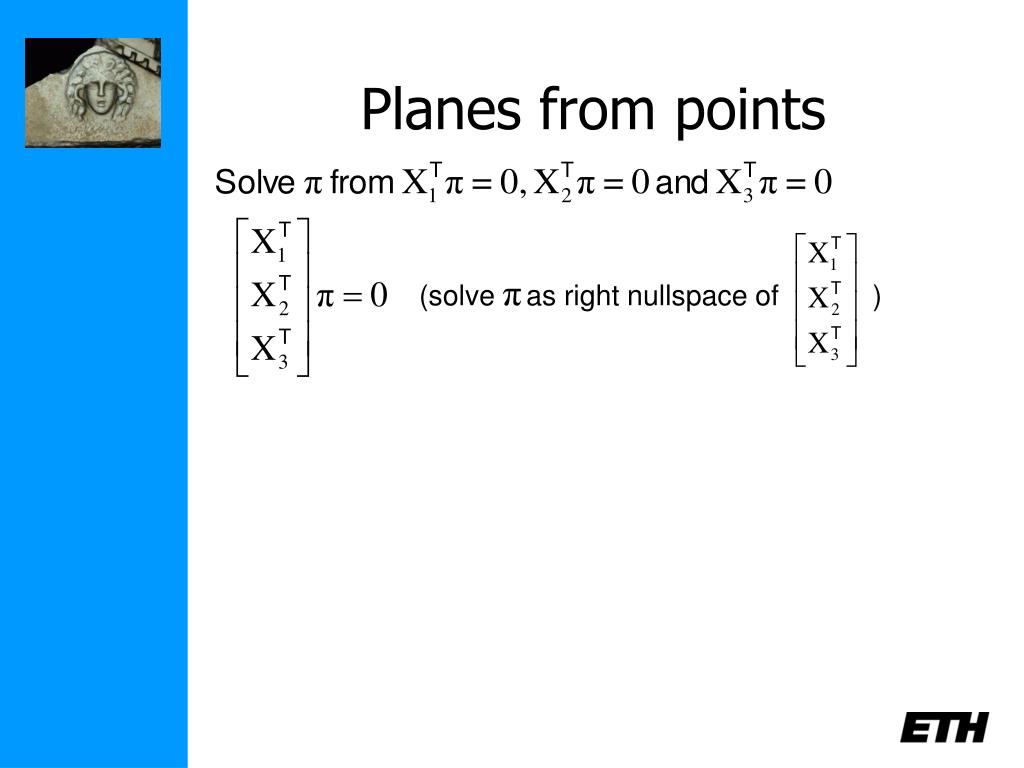 Planes from points

Solve $\pi$ from $X_1^T\pi = 0, X_2^T\pi = 0$ and $X_3^T\pi = 0$

$\begin{bmatrix} X_1^T \\ X_2^T \\ X_3^T \end{bmatrix} \pi = 0$ (solve $\pi$ as right nullspace of $\begin{bmatrix} X_1^T \\ X_2^T \\ X_3^T \end{bmatrix}$ )

ETH